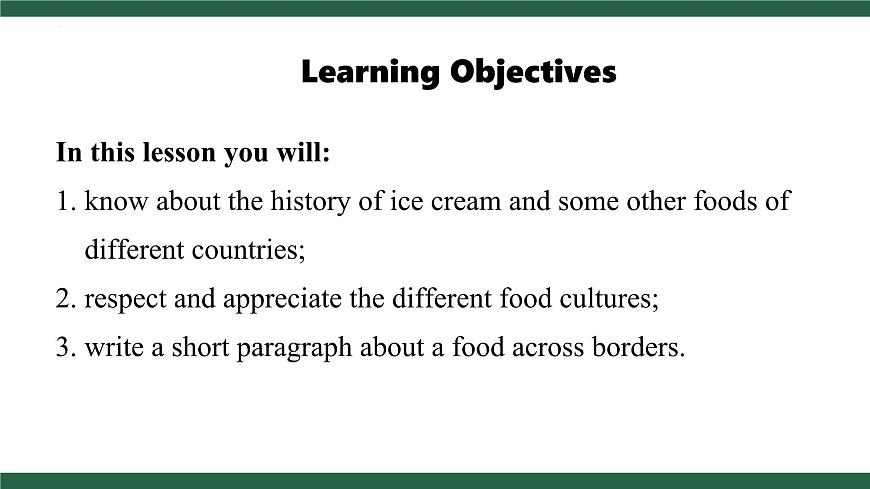 Learning Objectives

In this lesson you will:

1. know about the history of ice cream and some other foods of different countries;

2. respect and appreciate the different food cultures;

3. write a short paragraph about a food across borders.